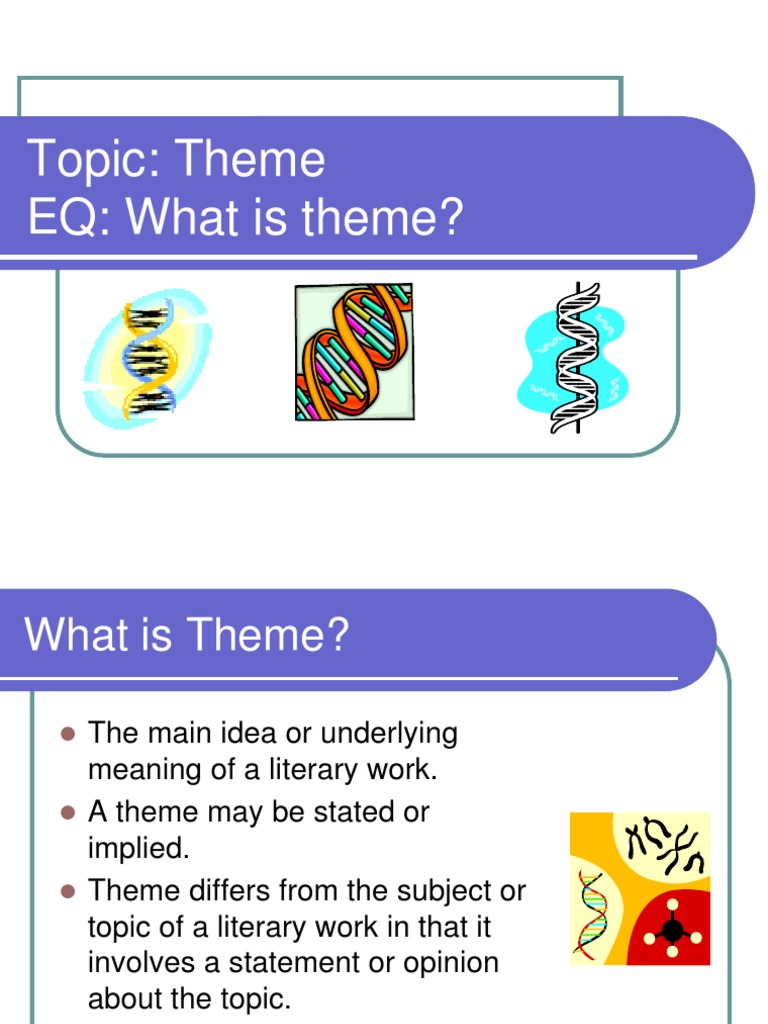 Topic: Theme
EQ: What is theme?

What is Theme?

- The main idea or underlying meaning of a literary work.
- A theme may be stated or implied.
- Theme differs from the subject or topic of a literary work in that it involves a statement or opinion about the topic.